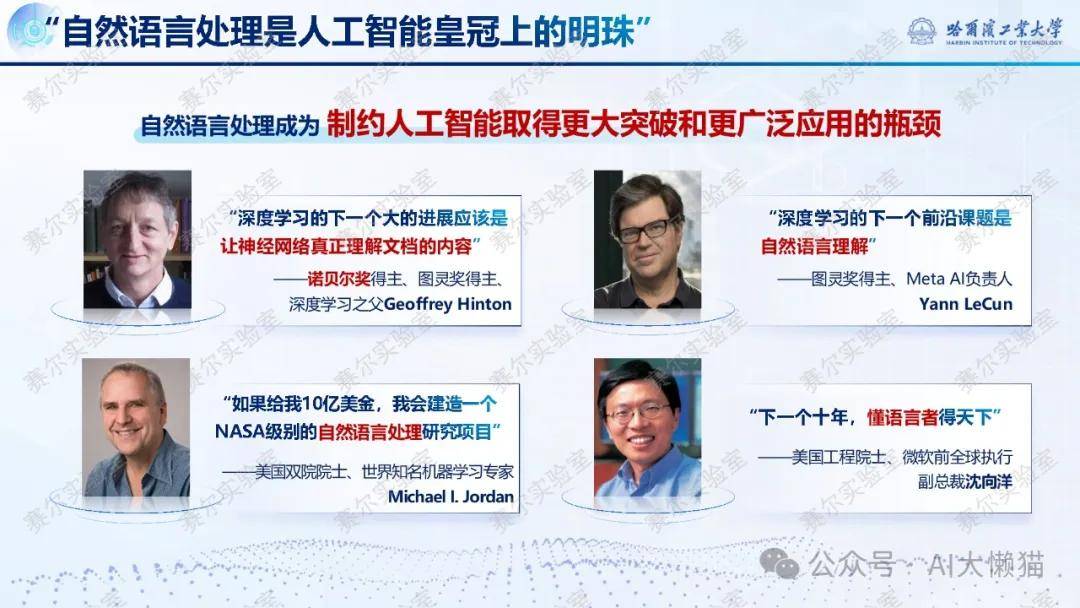 “自然语言处理是人工智能皇冠上的明珠”

哈爾濱工業大學
HARBIN INSTITUTE OF TECHNOLOGY

自然语言处理成为 制约人工智能取得更大突破和更广泛应用的瓶颈

“深度学习的下一个大的进展应该是让神经网络真正理解文档的内容”
——诺贝尔奖得主、图灵奖得主、深度学习之父Geoffrey Hinton

“深度学习的下一个前沿课题是自然语言理解”
——图灵奖得主、Meta AI负责人
Yann LeCun

“如果给我10亿美金，我会建造一个NASA级别的自然语言处理研究项目”
——美国双院院士、世界知名机器学习专家
Michael I. Jordan

“下一个十年，懂语言者得天下”
——美国工程院士、微软前全球执行副总裁沈向洋

赛尔实验室

公众号 · AI大懒猫